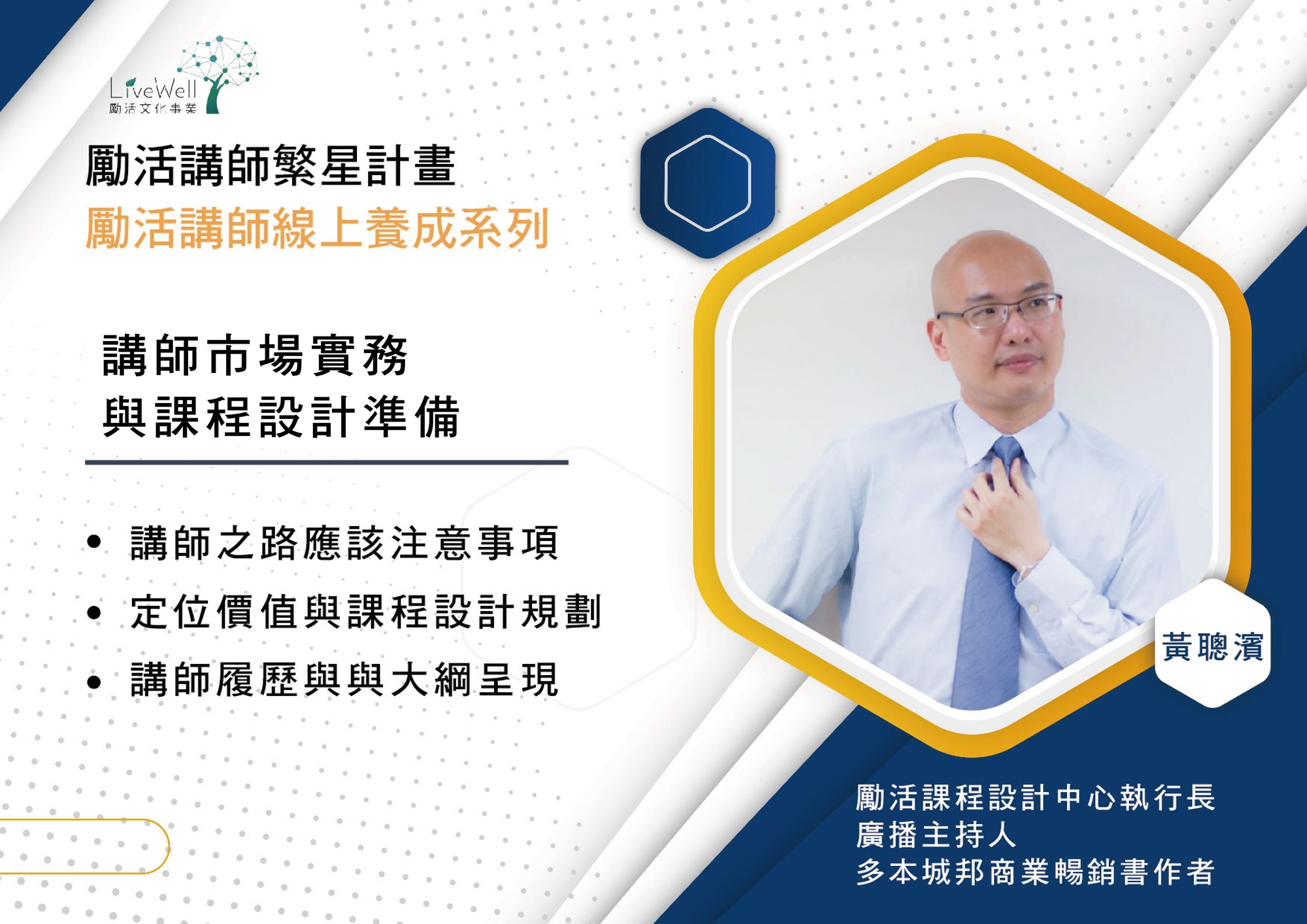 LiveWell
勵活文化事業

勵活講師繁星計畫
勵活講師線上養成系列

講師市場實務
與課程設計準備

• 講師之路應該注意事項
• 定位價值與課程設計規劃
• 講師履歷與與大綱呈現

黃聰濱

勵活課程設計中心執行長
廣播主持人
多本城邦商業暢銷書作者